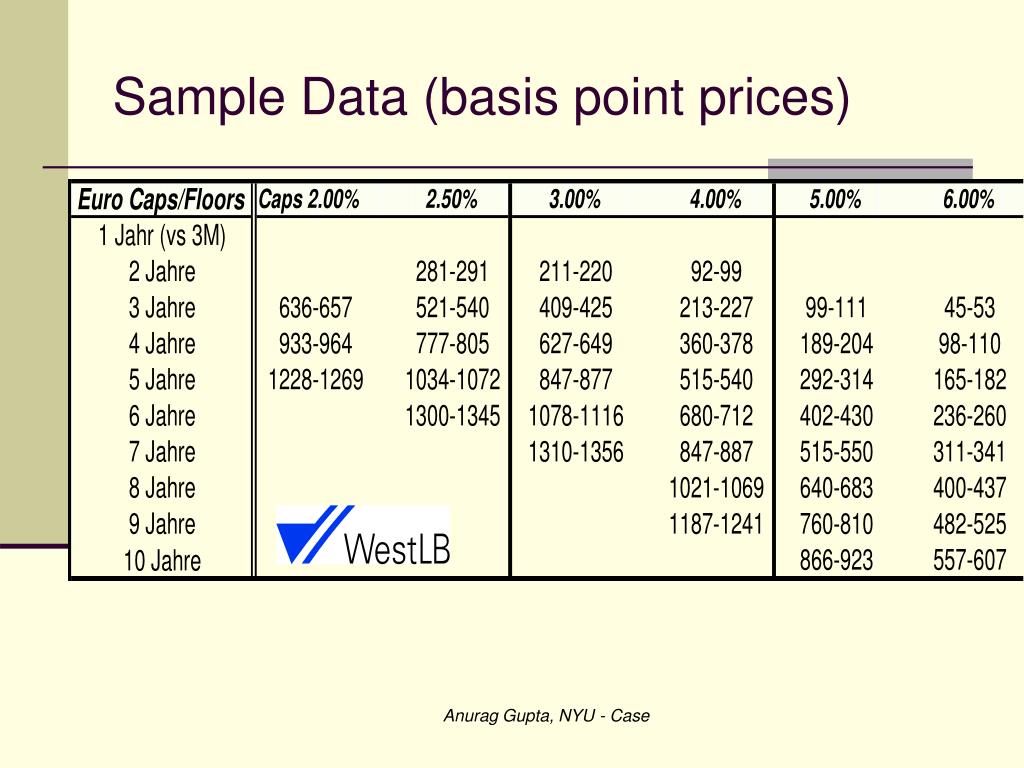 Sample Data (basis point prices)

| Euro Caps/Floors | Caps 2.00% | 2.50% | 3.00% | 4.00% | 5.00% | 6.00% |
|---|---|---|---|---|---|---|
| 1 Jahr (vs 3M) | | | | | | |
| 2 Jahre | | 281-291 | 211-220 | 92-99 | | |
| 3 Jahre | 636-657 | 521-540 | 409-425 | 213-227 | 99-111 | 45-53 |
| 4 Jahre | 933-964 | 777-805 | 627-649 | 360-378 | 189-204 | 98-110 |
| 5 Jahre | 1228-1269 | 1034-1072 | 847-877 | 515-540 | 292-314 | 165-182 |
| 6 Jahre | | 1300-1345 | 1078-1116 | 680-712 | 402-430 | 236-260 |
| 7 Jahre | | | 1310-1356 | 847-887 | 515-550 | 311-341 |
| 8 Jahre | | | | 1021-1069 | 640-683 | 400-437 |
| 9 Jahre | | | | 1187-1241 | 760-810 | 482-525 |
| 10 Jahre | | | | | 866-923 | 557-607 |

WestLB

Anurag Gupta, NYU - Case